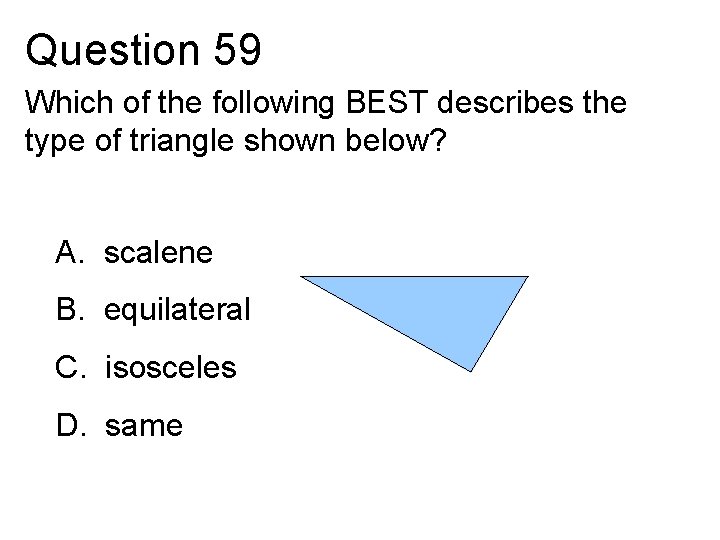 Question 59

Which of the following BEST describes the type of triangle shown below?

A. scalene

B. equilateral

C. isosceles

D. same